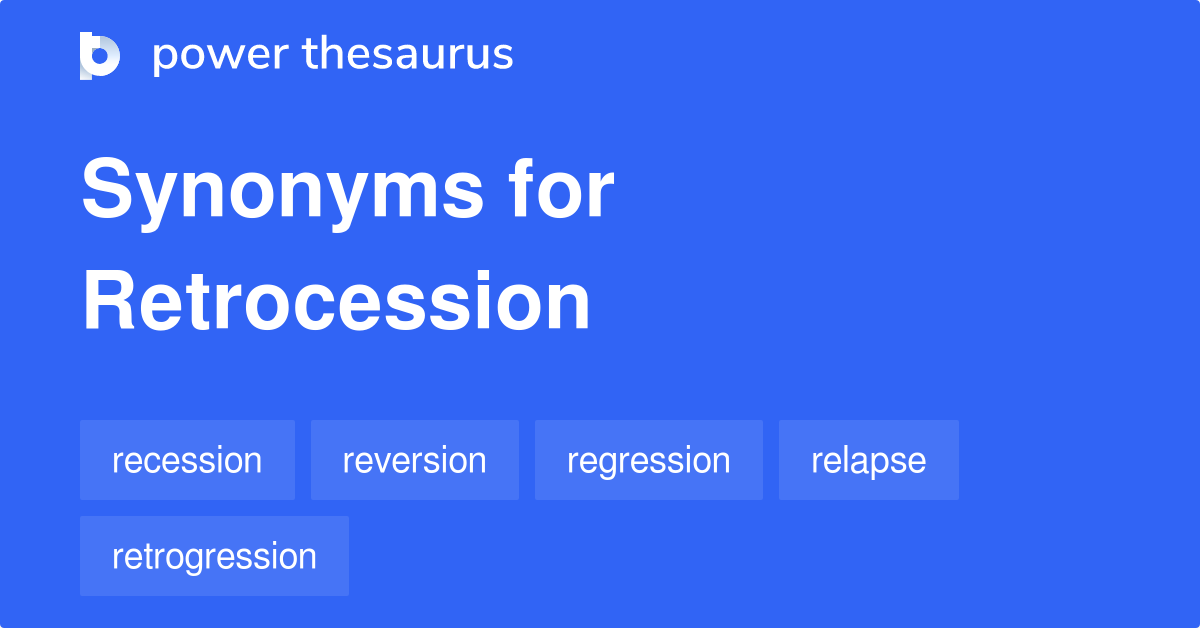 power thesaurus

Synonyms for Retrocession

recession
reversion
regression
relapse
retrogression